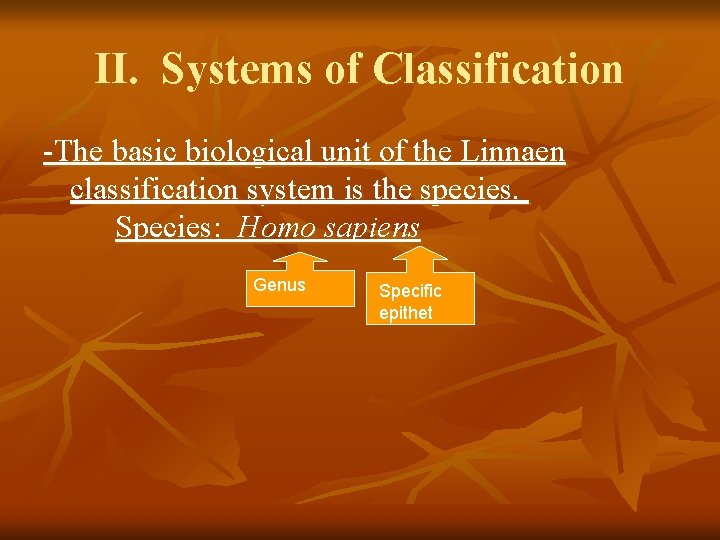 II. Systems of Classification

-The basic biological unit of the Linnaen classification system is the species.

Species: Homo sapiens

Genus

Specific epithet